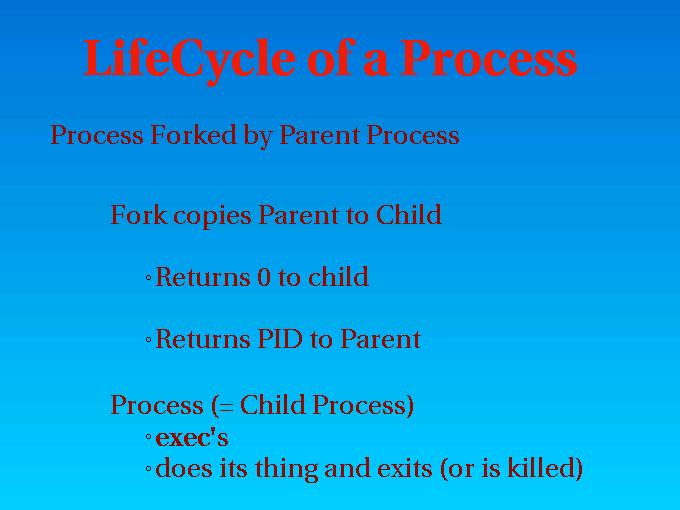 LifeCycle of a Process

Process Forked by Parent Process

Fork copies Parent to Child

◦Returns 0 to child

◦Returns PID to Parent

Process (= Child Process)
◦exec's
◦does its thing and exits (or is killed)